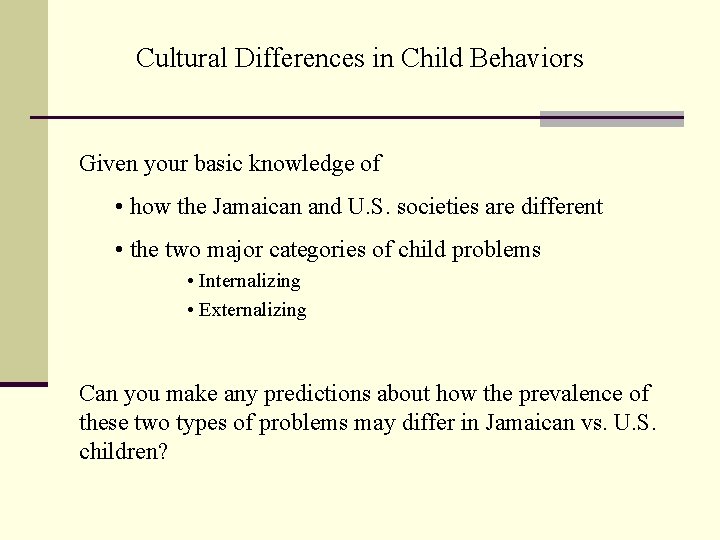 Cultural Differences in Child Behaviors

Given your basic knowledge of

• how the Jamaican and U.S. societies are different

• the two major categories of child problems

• Internalizing

• Externalizing

Can you make any predictions about how the prevalence of these two types of problems may differ in Jamaican vs. U.S. children?